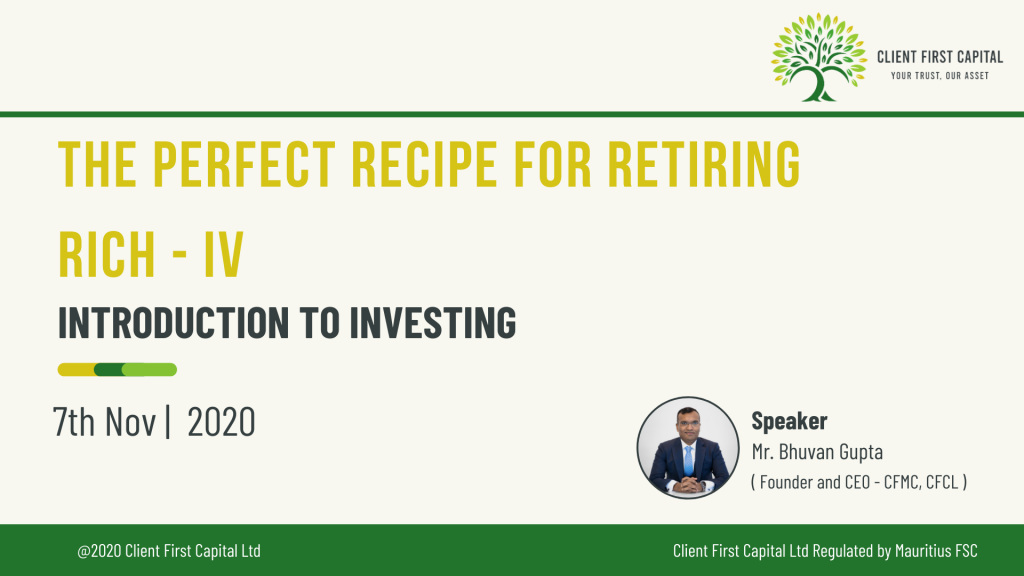 CLIENT FIRST CAPITAL
YOUR TRUST, OUR ASSET

THE PERFECT RECIPE FOR RETIRING RICH - IV

INTRODUCTION TO INVESTING

7th Nov | 2020

Speaker
Mr. Bhuvan Gupta
( Founder and CEO - CFMC, CFCL )

@2020 Client First Capital Ltd

Client First Capital Ltd Regulated by Mauritius FSC